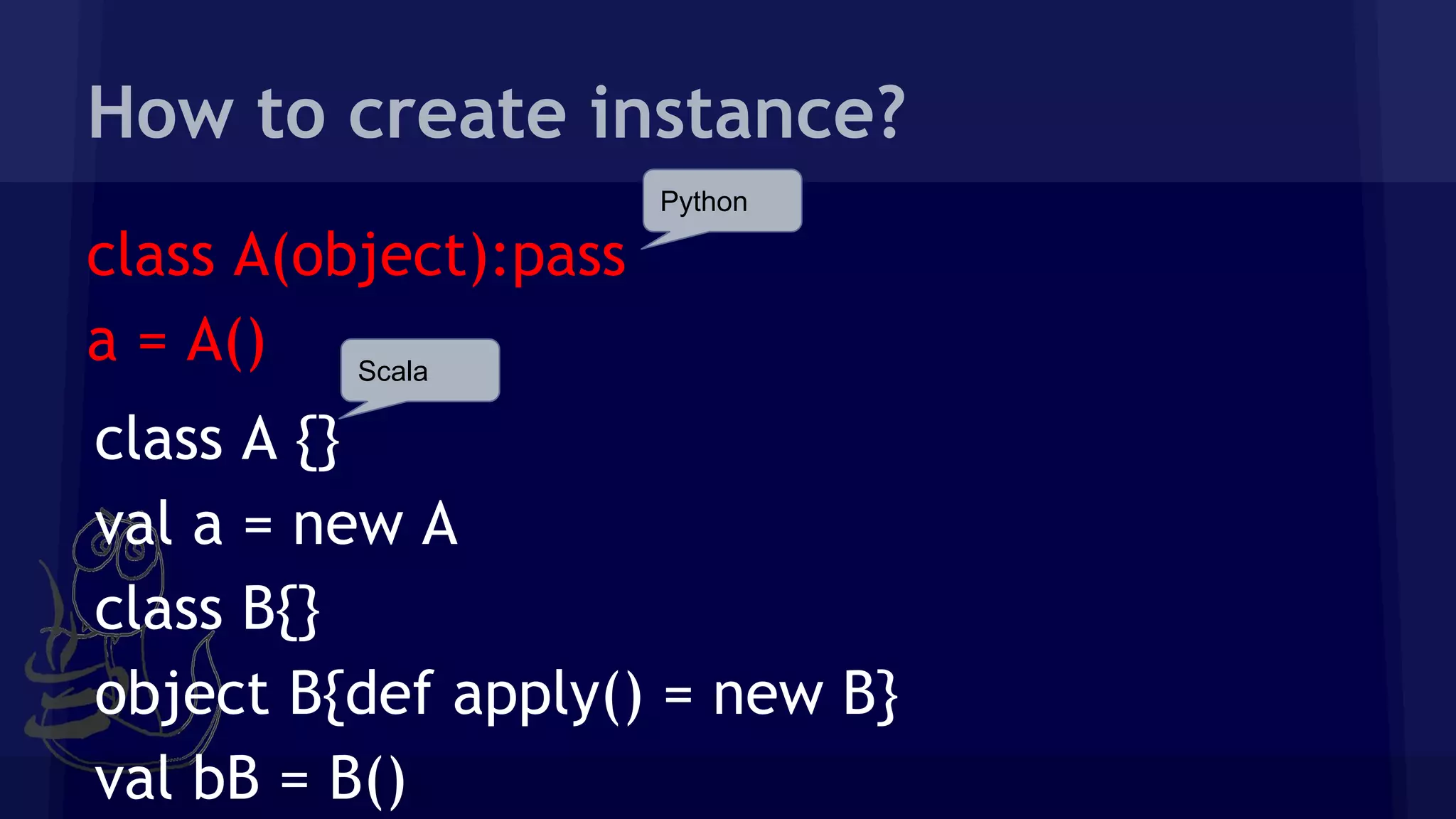 How to create instance?

Python

class A(object):pass

a = A()

Scala

class A {}

val a = new A

class B{}

object B{def apply() = new B}

val bB = B()